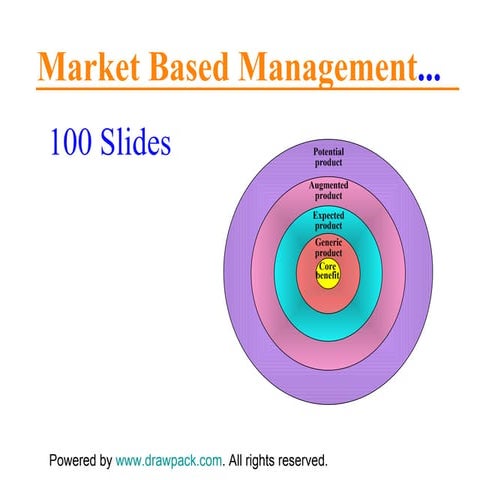 Market Based Management...

100 Slides

Potential product

Augmented product

Expected product

Generic product

Core benefit

Powered by www.drawpack.com. All rights reserved.